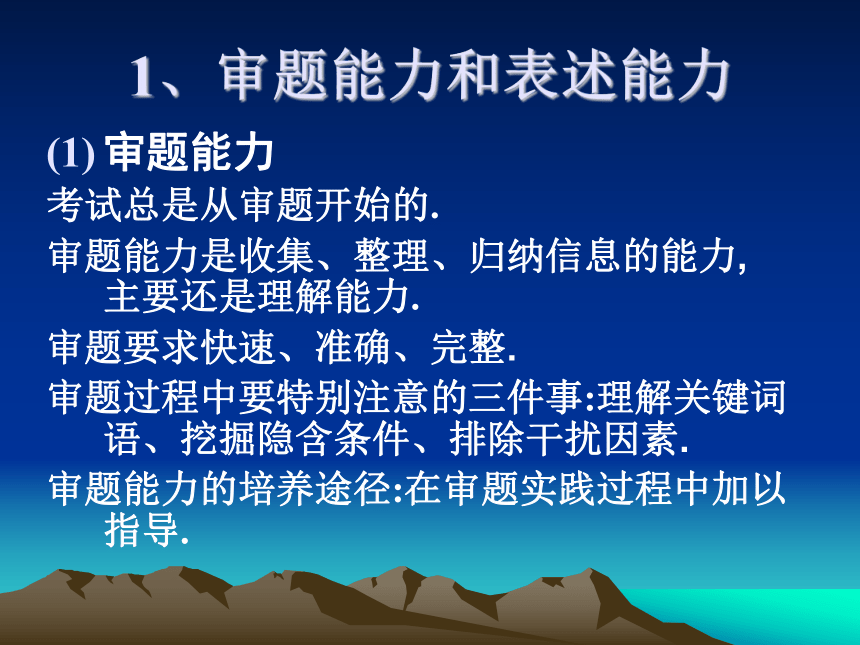 1、审题能力和表述能力

(1) 审题能力

考试总是从审题开始的.

审题能力是收集、整理、归纳信息的能力,主要还是理解能力.

审题要求快速、准确、完整.

审题过程中要特别注意的三件事:理解关键词语、挖掘隐含条件、排除干扰因素.

审题能力的培养途径:在审题实践过程中加以指导.